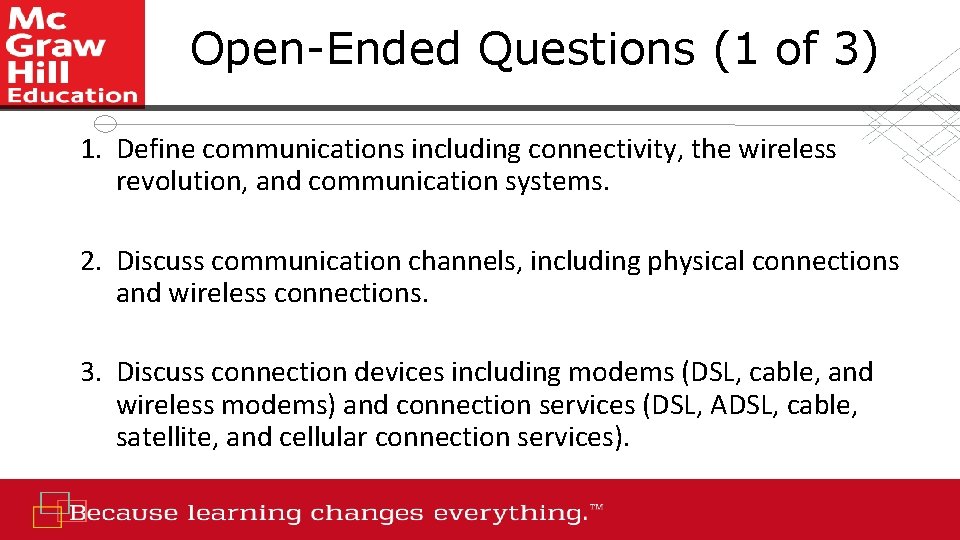 Mc Graw Hill Education

Open-Ended Questions (1 of 3)

1. Define communications including connectivity, the wireless revolution, and communication systems.

2. Discuss communication channels, including physical connections and wireless connections.

3. Discuss connection devices including modems (DSL, cable, and wireless modems) and connection services (DSL, ADSL, cable, satellite, and cellular connection services).

Because learning changes everything.™